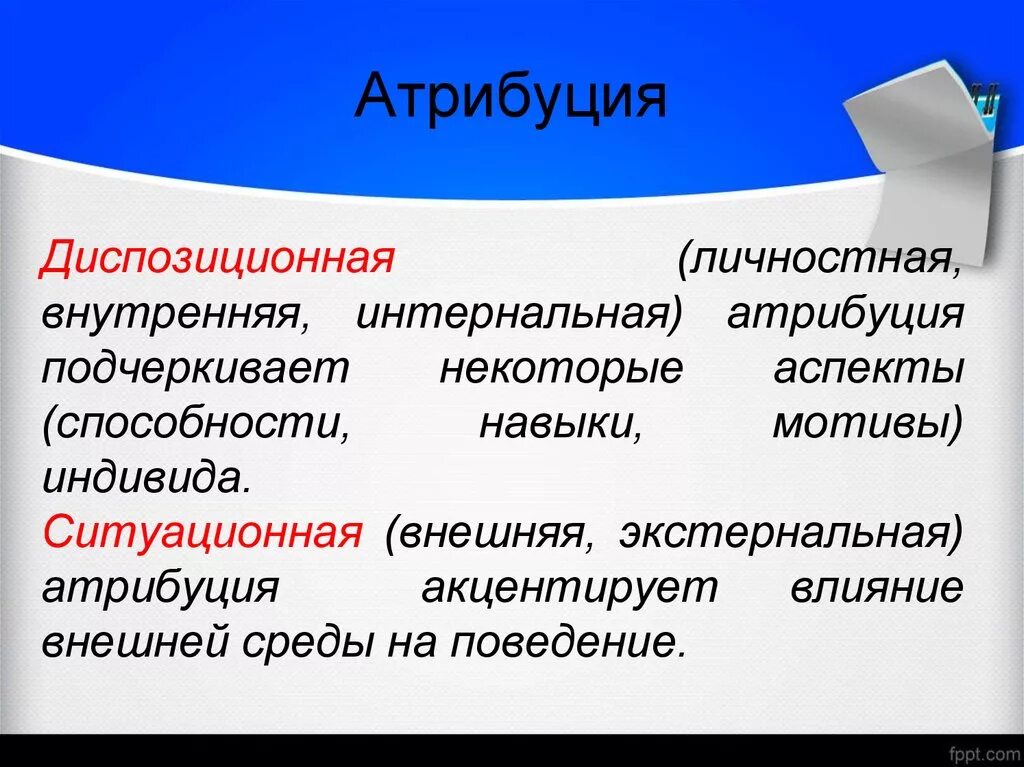 Атрибуция

Диспозиционная (личностная, внутренняя, интернальная) атрибуция подчеркивает некоторые аспекты (способности, навыки, мотивы) индивида.
Ситуационная (внешняя, экстернальная) атрибуция акцентирует влияние внешней среды на поведение.

fppt.com